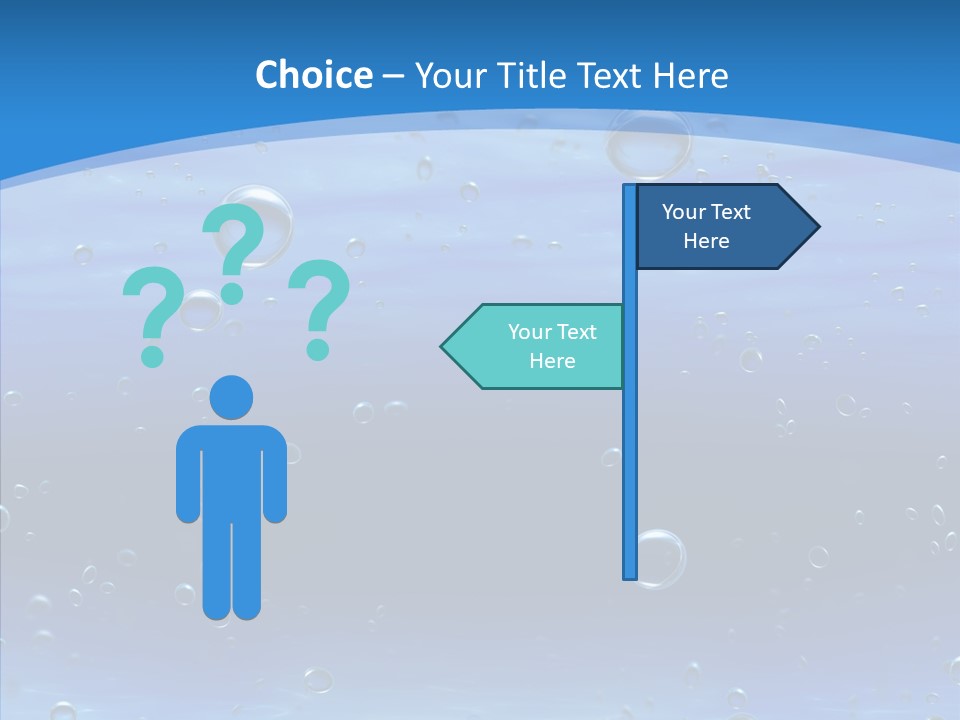 Choice – Your Title Text Here

? ? ?

Your Text Here

Your Text Here